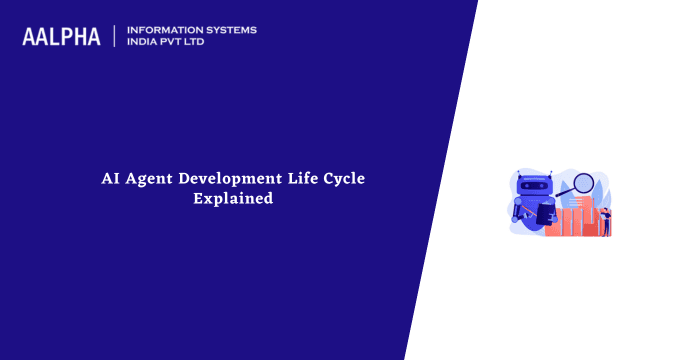 AALPHA | INFORMATION SYSTEMS INDIA PVT LTD

AI Agent Development Life Cycle Explained